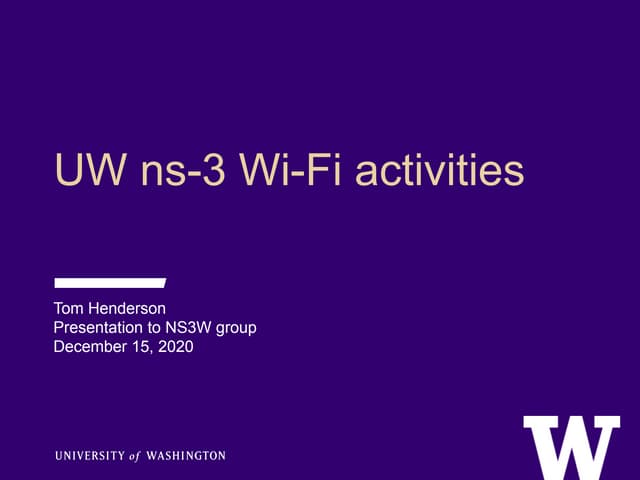 UW ns-3 Wi-Fi activities

Tom Henderson
Presentation to NS3W group
December 15, 2020

UNIVERSITY of WASHINGTON

W